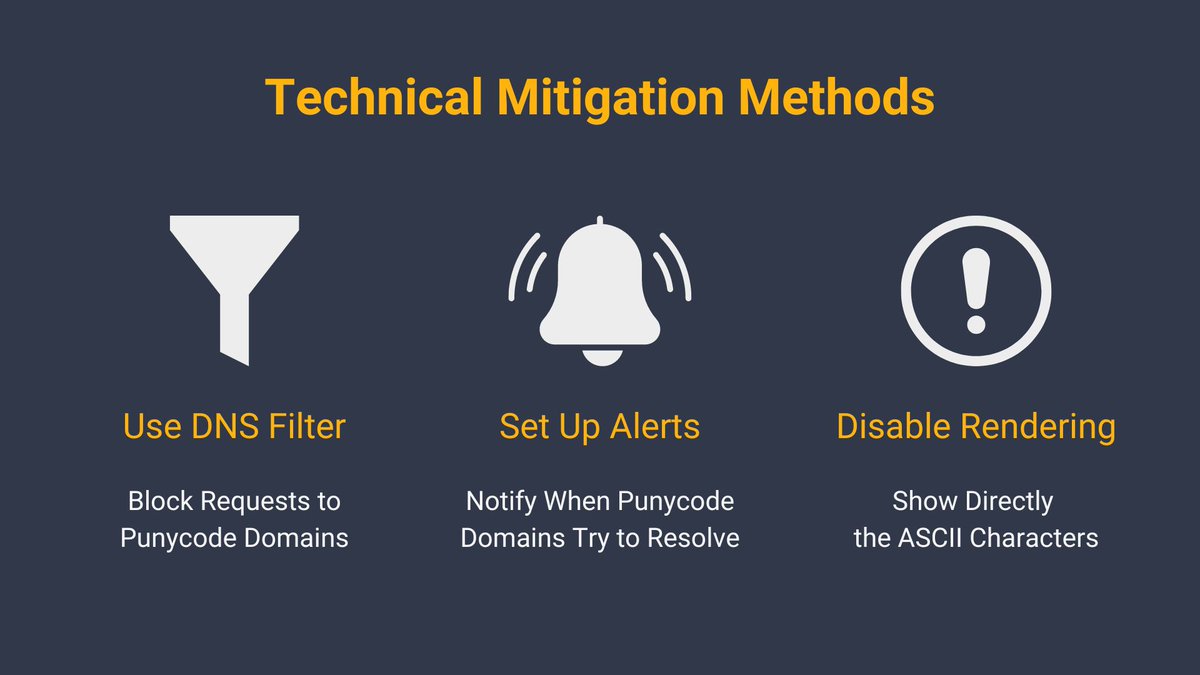 Technical Mitigation Methods

Use DNS Filter

Block Requests to Punycode Domains

Set Up Alerts

Notify When Punycode Domains Try to Resolve

Disable Rendering

Show Directly the ASCII Characters